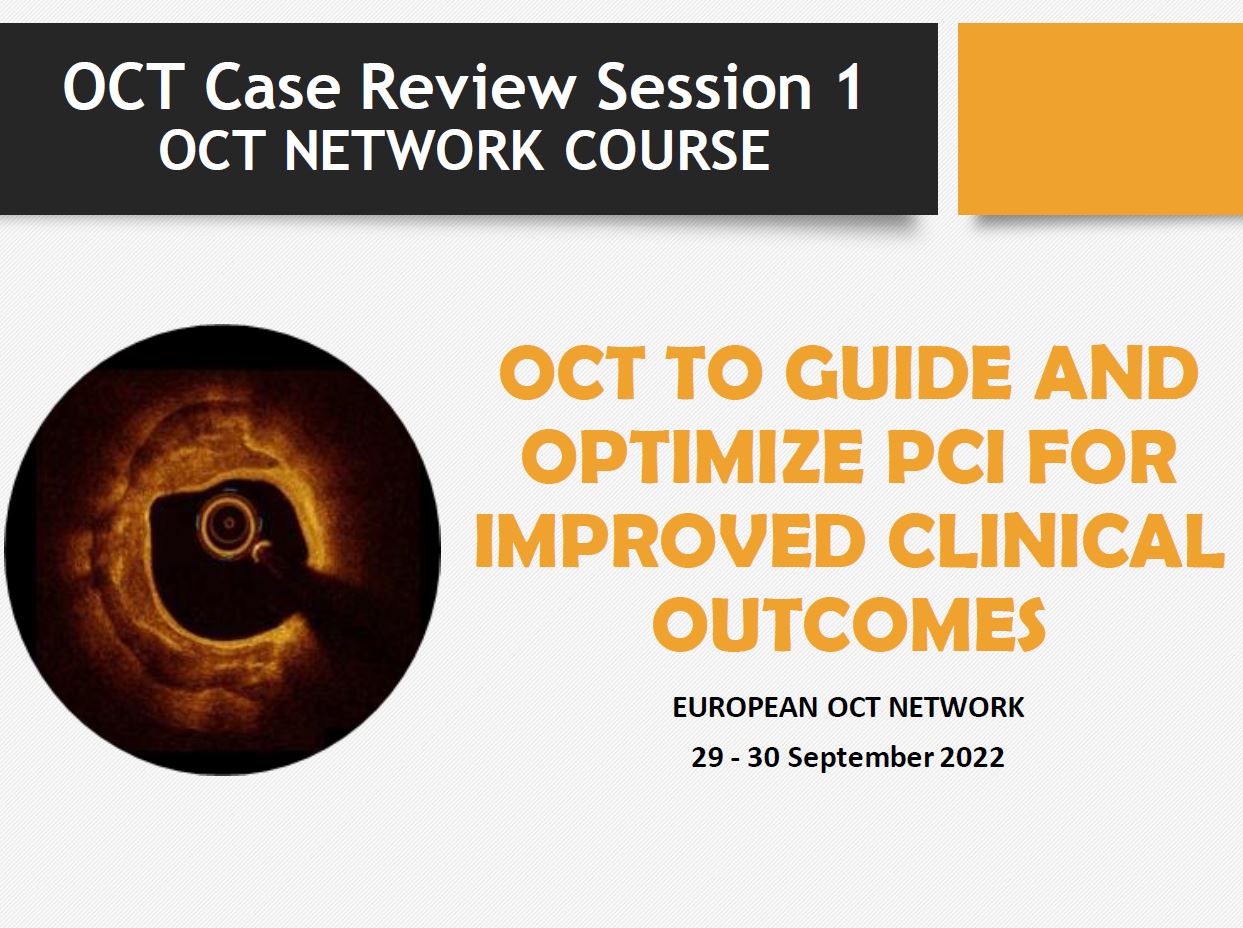 OCT Case Review Session 1
OCT NETWORK COURSE

OCT TO GUIDE AND OPTIMIZE PCI FOR IMPROVED CLINICAL OUTCOMES

EUROPEAN OCT NETWORK

29 - 30 September 2022